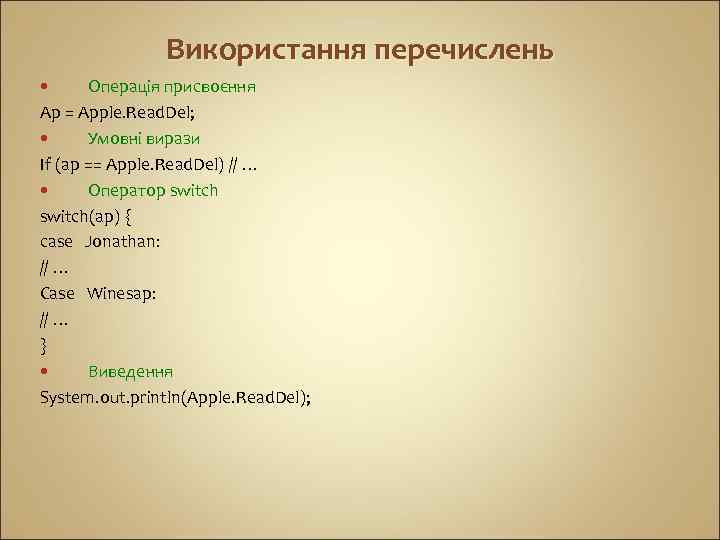 Використання перечислень

• Операція присвоєння

Ap = Apple.ReadDel;

• Умовні вирази

If (ap == Apple.ReadDel) // …

• Оператор switch

switch(ap) {
case Jonathan:
// …
Case Winesap:
// …
}

• Виведення

System.out.println(Apple.ReadDel);